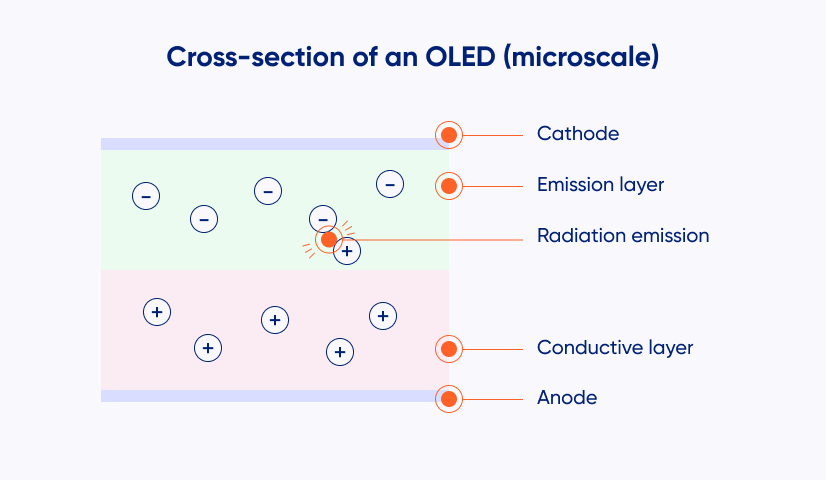 Cross-section of an OLED (microscale)

Cathode

Emission layer

Radiation emission

Conductive layer

Anode

−
−
−
−
−
+
+
+
+
+
+